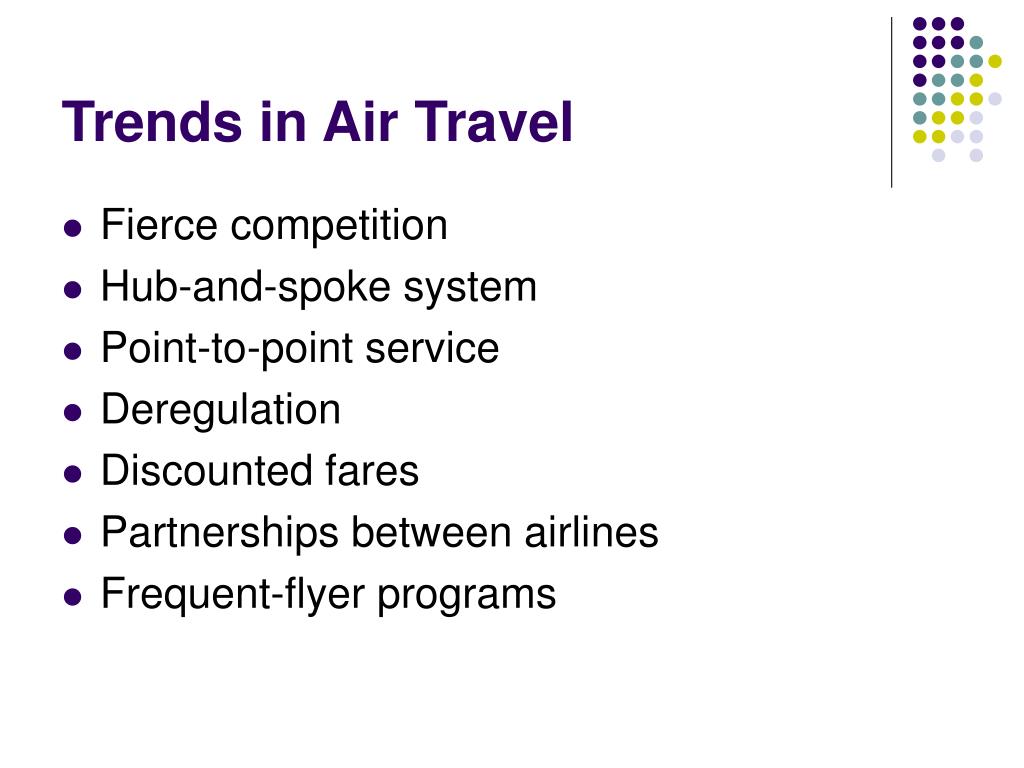 Trends in Air Travel

- Fierce competition
- Hub-and-spoke system
- Point-to-point service
- Deregulation
- Discounted fares
- Partnerships between airlines
- Frequent-flyer programs